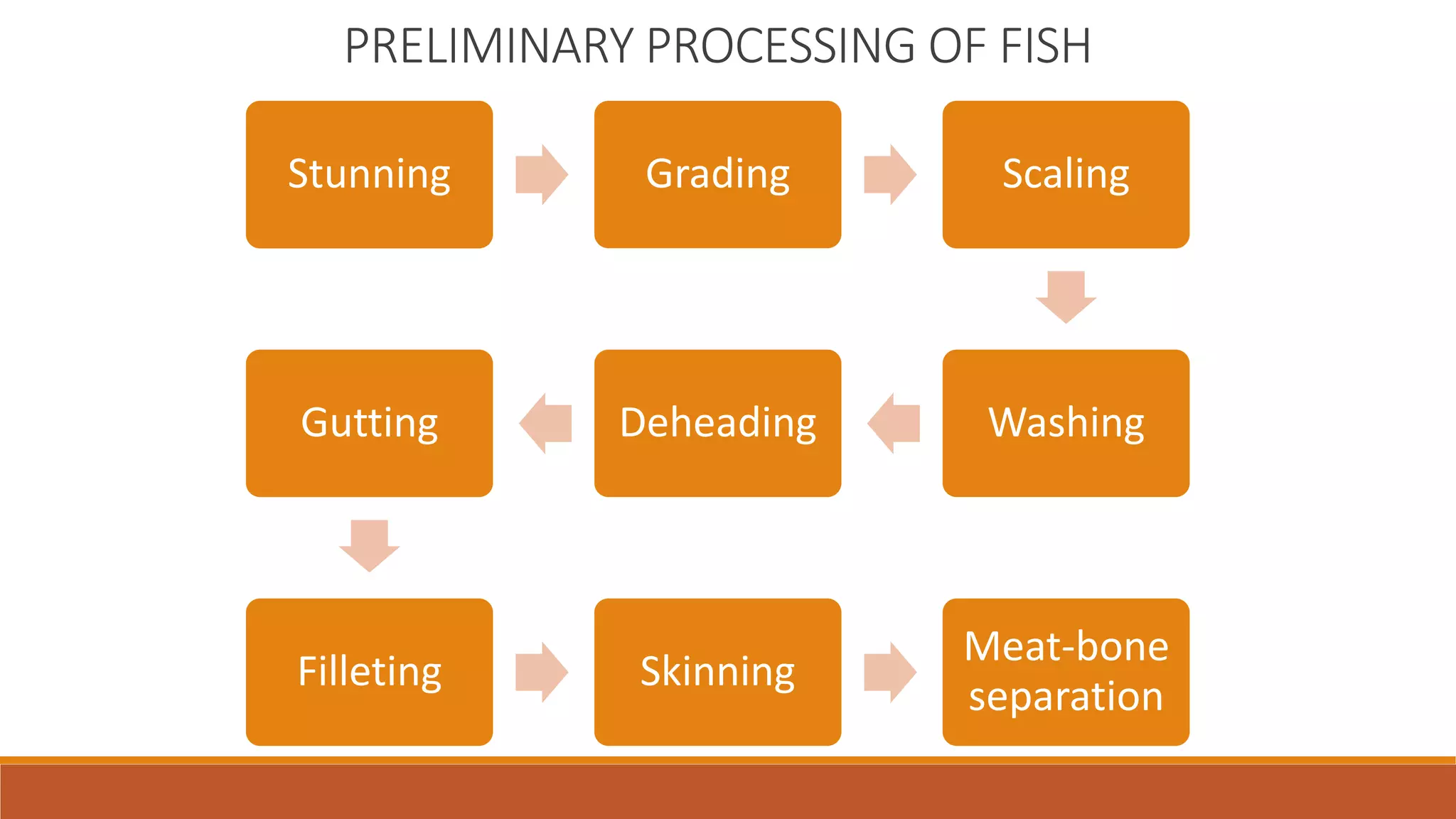 PRELIMINARY PROCESSING OF FISH

Stunning

Grading

Scaling

Washing

Deheading

Gutting

Filleting

Skinning

Meat-bone separation